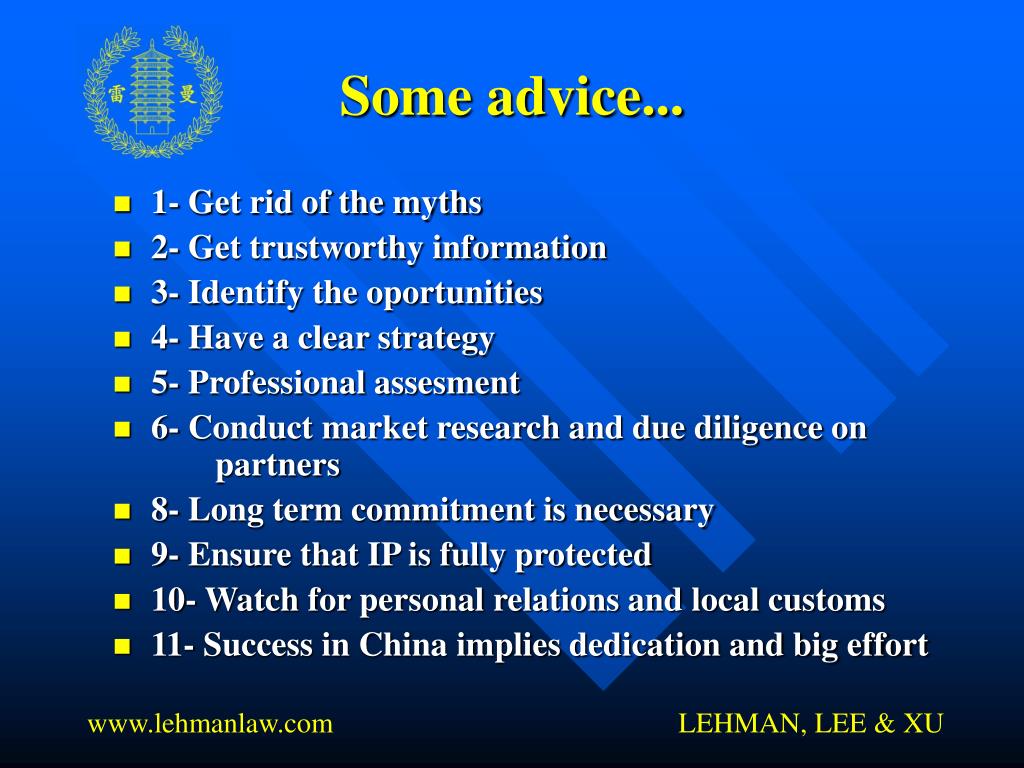 雷 曼

Some advice...

- 1- Get rid of the myths
- 2- Get trustworthy information
- 3- Identify the oportunities
- 4- Have a clear strategy
- 5- Professional assesment
- 6- Conduct market research and due diligence on partners
- 8- Long term commitment is necessary
- 9- Ensure that IP is fully protected
- 10- Watch for personal relations and local customs
- 11- Success in China implies dedication and big effort

www.lehmanlaw.com

LEHMAN, LEE & XU